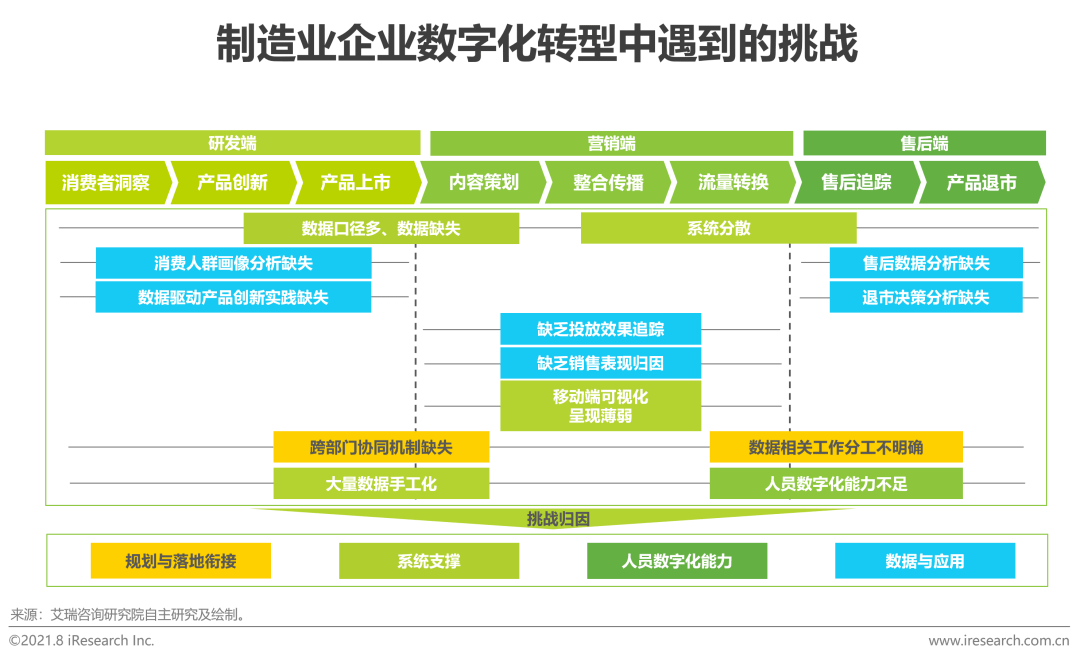 制造业企业数字化转型中遇到的挑战

研发端
营销端
售后端

消费者洞察
产品创新
产品上市
内容策划
整合传播
流量转换
售后追踪
产品退市

数据口径多、数据缺失
系统分散
消费人群画像分析缺失
数据驱动产品创新实践缺失
售后数据分析缺失
退市决策分析缺失
缺乏投放效果追踪
缺乏销售表现归因
移动端可视化呈现薄弱
跨部门协同机制缺失
数据相关工作分工不明确
大量数据手工化
人员数字化能力不足

挑战归因

规划与落地衔接
系统支撑
人员数字化能力
数据与应用

来源：艾瑞咨询研究院自主研究及绘制。

©2021.8 iResearch Inc.
www.iresearch.com.cn